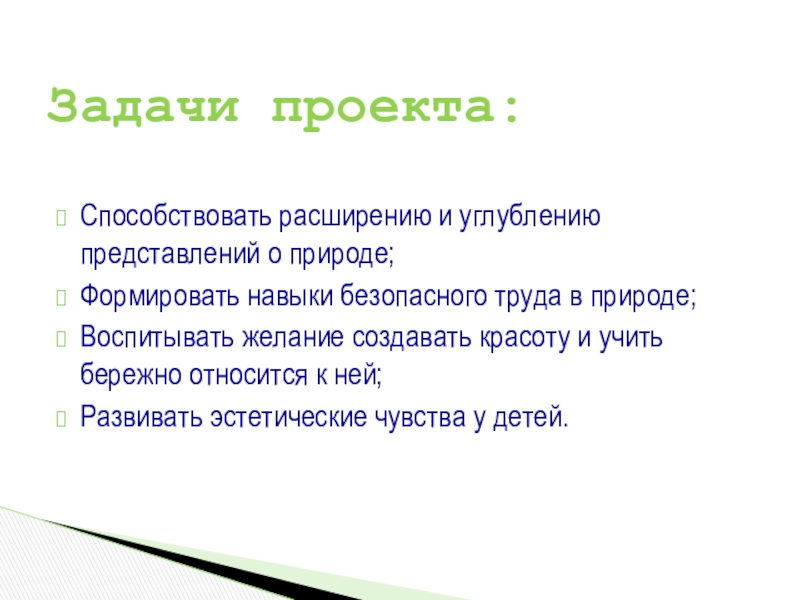 Задачи проекта:

Способствовать расширению и углублению представлений о природе;

Формировать навыки безопасного труда в природе;

Воспитывать желание создавать красоту и учить бережно относится к ней;

Развивать эстетические чувства у детей.